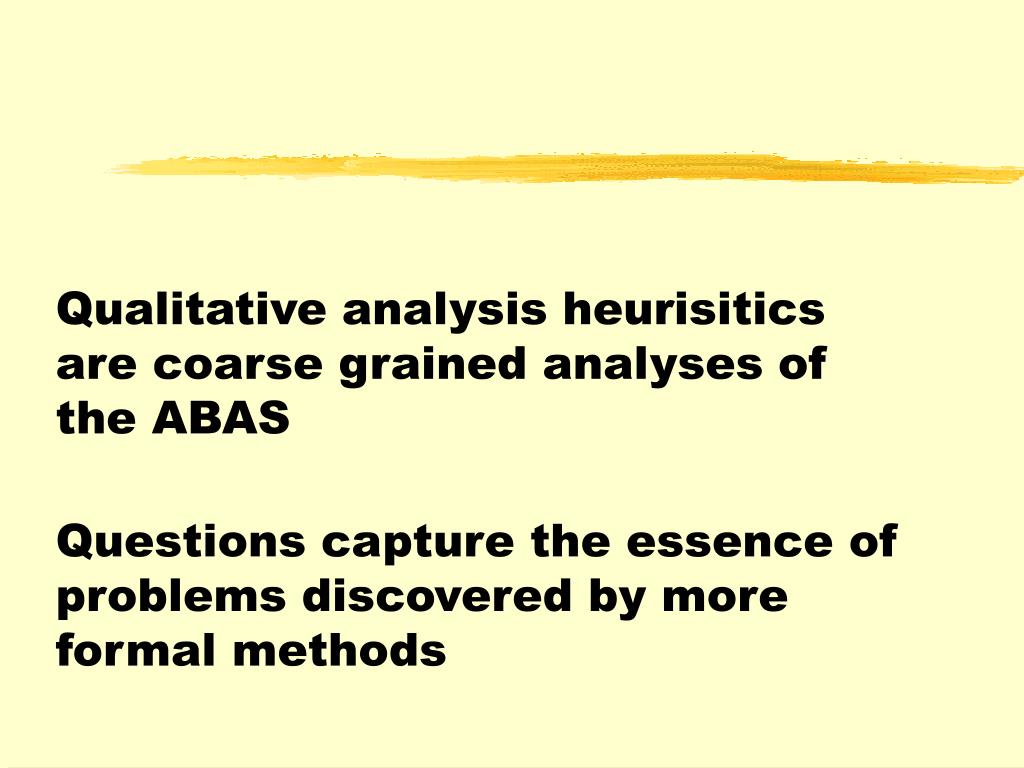 Qualitative analysis heurisitics are coarse grained analyses of the ABAS

Questions capture the essence of problems discovered by more formal methods